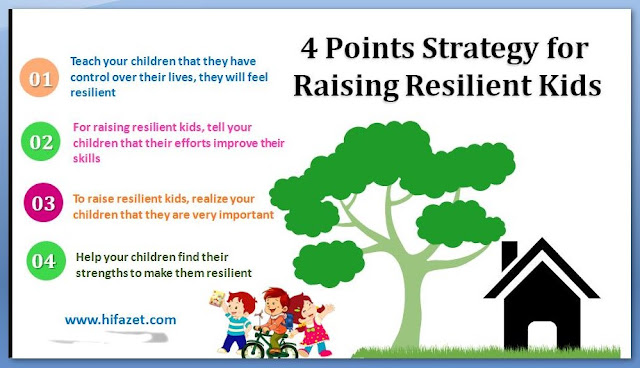 4 Points Strategy for Raising Resilient Kids

01 Teach your children that they have control over their lives, they will feel resilient

02 For raising resilient kids, tell your children that their efforts improve their skills

03 To raise resilient kids, realize your children that they are very important

04 Help your children find their strengths to make them resilient

www.hifazet.com